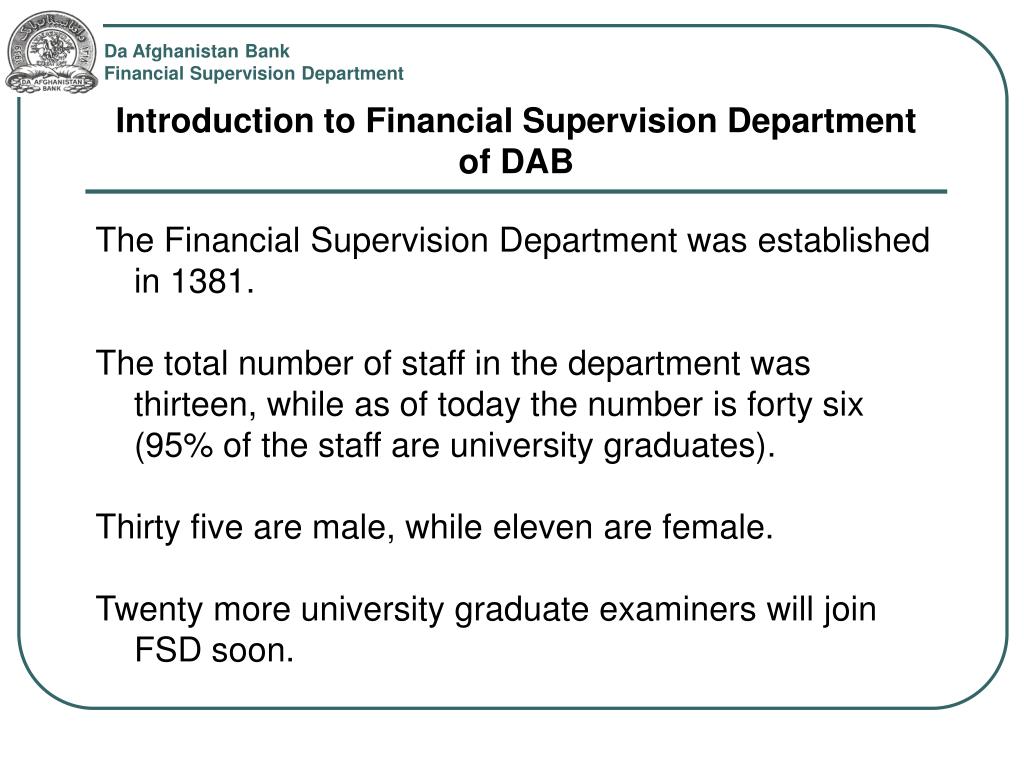 DA AFGHANISTAN BANK

Da Afghanistan Bank
Financial Supervision Department

Introduction to Financial Supervision Department of DAB

The Financial Supervision Department was established in 1381.

The total number of staff in the department was thirteen, while as of today the number is forty six (95% of the staff are university graduates).

Thirty five are male, while eleven are female.

Twenty more university graduate examiners will join FSD soon.